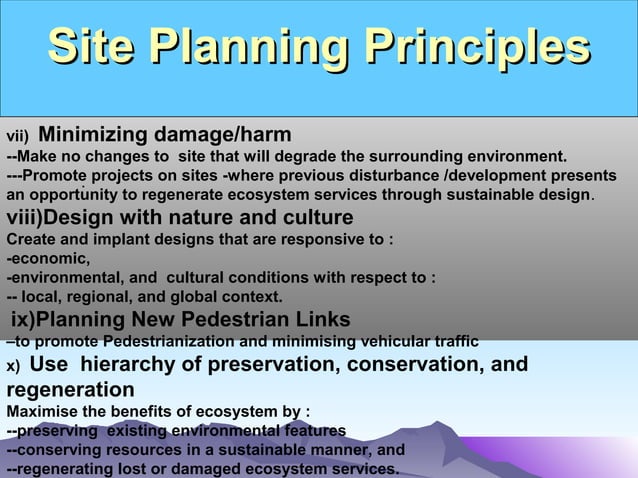 Site Planning Principles

vii) Minimizing damage/harm
--Make no changes to site that will degrade the surrounding environment.
---Promote projects on sites -where previous disturbance /development presents an opportunity to regenerate ecosystem services through sustainable design.

viii)Design with nature and culture
Create and implant designs that are responsive to :
-economic,
-environmental, and cultural conditions with respect to :
-- local, regional, and global context.

ix)Planning New Pedestrian Links
–to promote Pedestrianization and minimising vehicular traffic

x) Use hierarchy of preservation, conservation, and regeneration
Maximise the benefits of ecosystem by :
--preserving existing environmental features
--conserving resources in a sustainable manner, and
--regenerating lost or damaged ecosystem services.